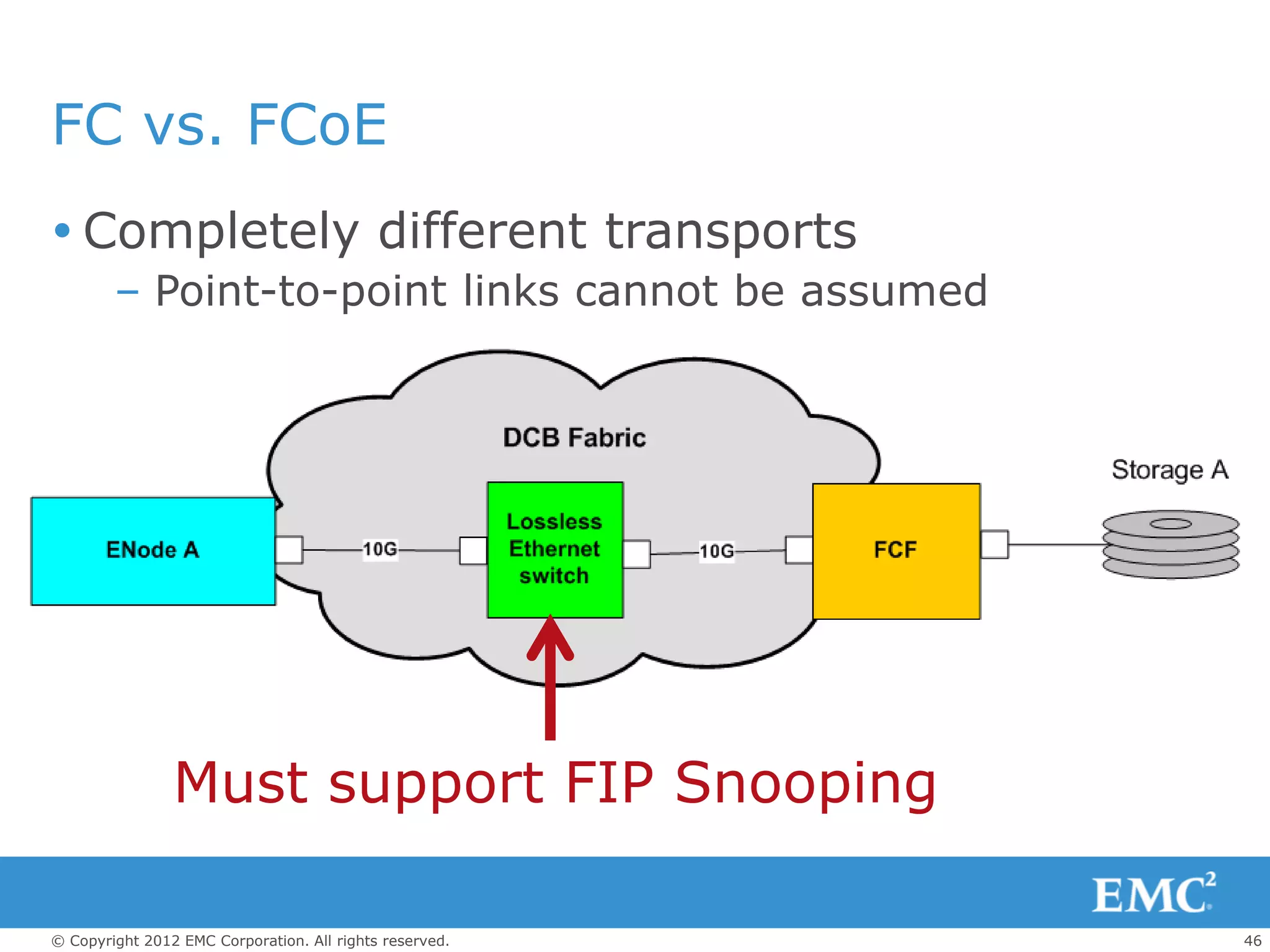 FC vs. FCoE

• Completely different transports
– Point-to-point links cannot be assumed

DCB Fabric

Storage A

ENode A

10G

Lossless Ethernet switch

10G

FCF

Must support FIP Snooping

EMC$^2$

© Copyright 2012 EMC Corporation. All rights reserved.

46